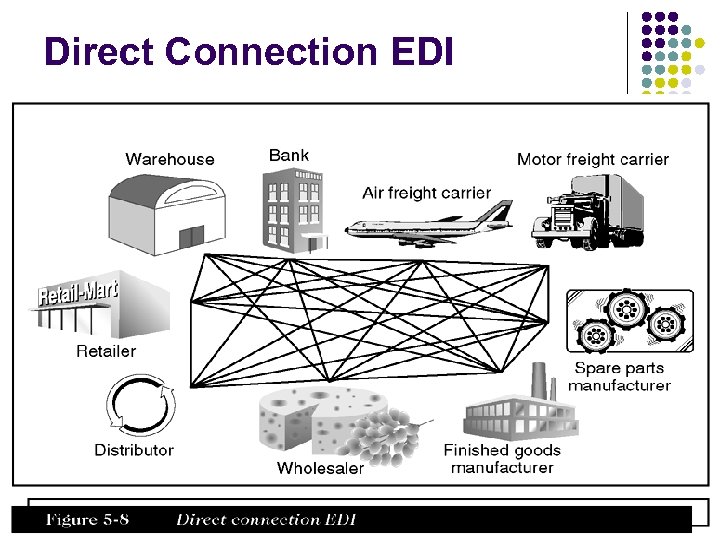 Direct Connection EDI

Warehouse

Bank

Air freight carrier

Motor freight carrier

Retail-Mart

Retailer

Spare parts manufacturer

Distributor

Wholesaler

Finished goods manufacturer

Figure 5-8 Direct connection EDI